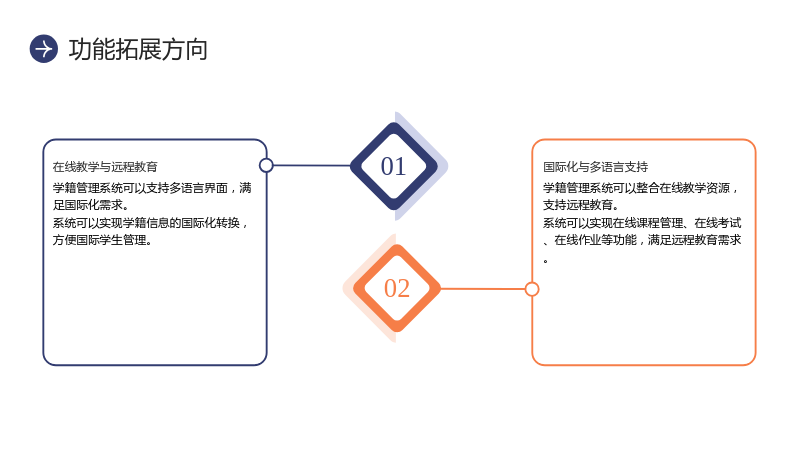 功能拓展方向

在线教学与远程教育

学籍管理系统可以支持多语言界面，满足国际化需求。
系统可以实现学籍信息的国际化转换，方便国际学生管理。

01

02

国际化与多语言支持

学籍管理系统可以整合在线教学资源，支持远程教育。
系统可以实现在线课程管理、在线考试、在线作业等功能，满足远程教育需求。